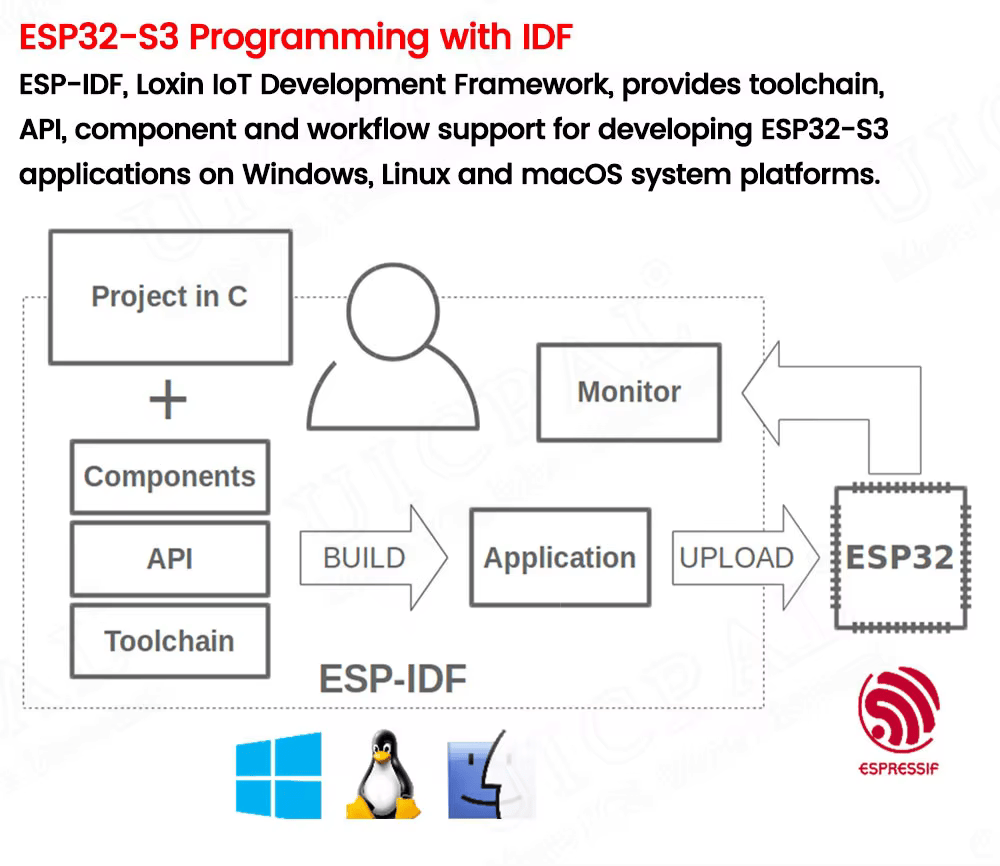 ESP32-S3 Programming with IDF

ESP-IDF, Loxin IoT Development Framework, provides toolchain, API, component and workflow support for developing ESP32-S3 applications on Windows, Linux and macOS system platforms.

Project in C

+

Components

API

Toolchain

BUILD

Application

UPLOAD

ESP32

Monitor

ESP-IDF

ESPRESSIF